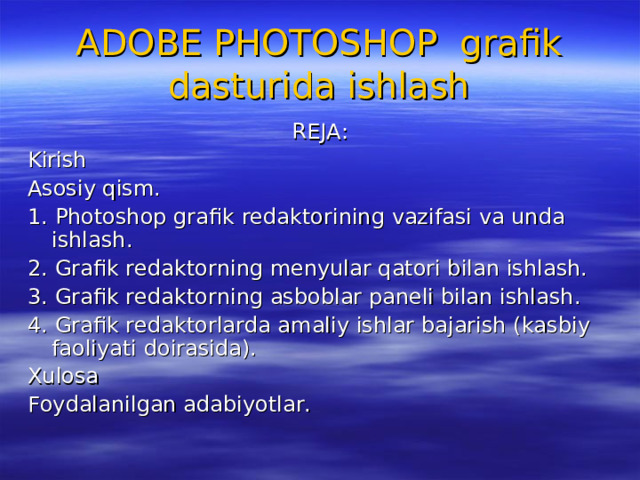 ADOBE PHOTOSHOP grafik dasturida ishlash

REJA:

Kirish

Asosiy qism.

1. Photoshop grafik redaktorining vazifasi va unda ishlash.

2. Grafik redaktorning menyular qatori bilan ishlash.

3. Grafik redaktorning asboblar paneli bilan ishlash.

4. Grafik redaktorlarda amaliy ishlar bajarish (kasbiy faoliyati doirasida).

Xulosa

Foydalanilgan adabiyotlar.